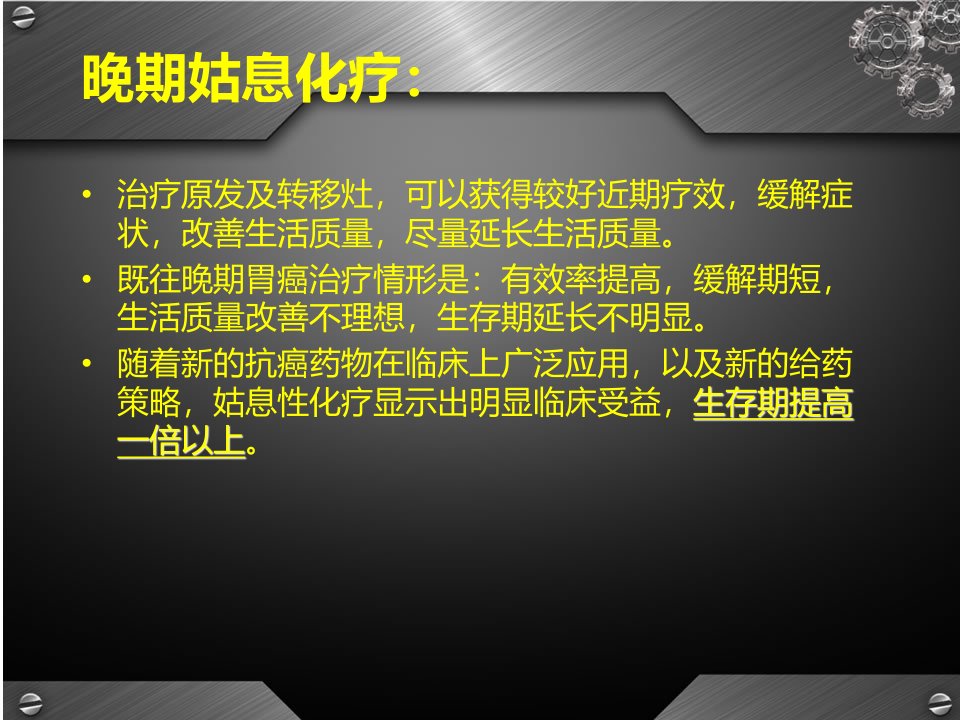 晚期姑息化疗：

• 治疗原发及转移灶，可以获得较好近期疗效，缓解症状，改善生活质量，尽量延长生活质量。

• 既往晚期胃癌治疗情形是：有效率提高，缓解期短，生活质量改善不理想，生存期延长不明显。

• 随着新的抗癌药物在临床上广泛应用，以及新的给药策略，姑息性化疗显示出明显临床受益，生存期提高一倍以上。